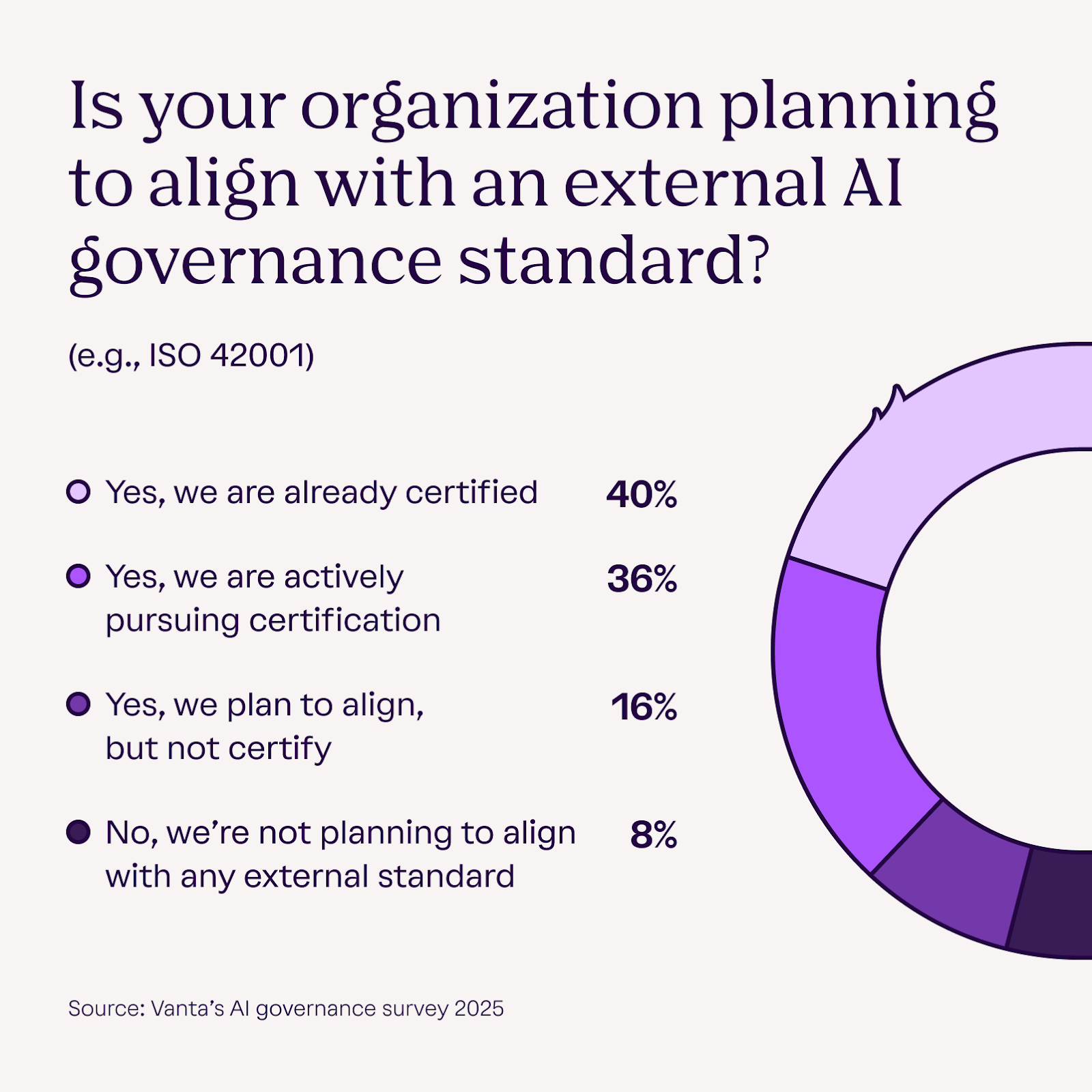 Is your organization planning to align with an external AI governance standard?

(e.g., ISO 42001)

Yes, we are already certified 40%

Yes, we are actively pursuing certification 36%

Yes, we plan to align, but not certify 16%

No, we're not planning to align with any external standard 8%

Source: Vanta's AI governance survey 2025